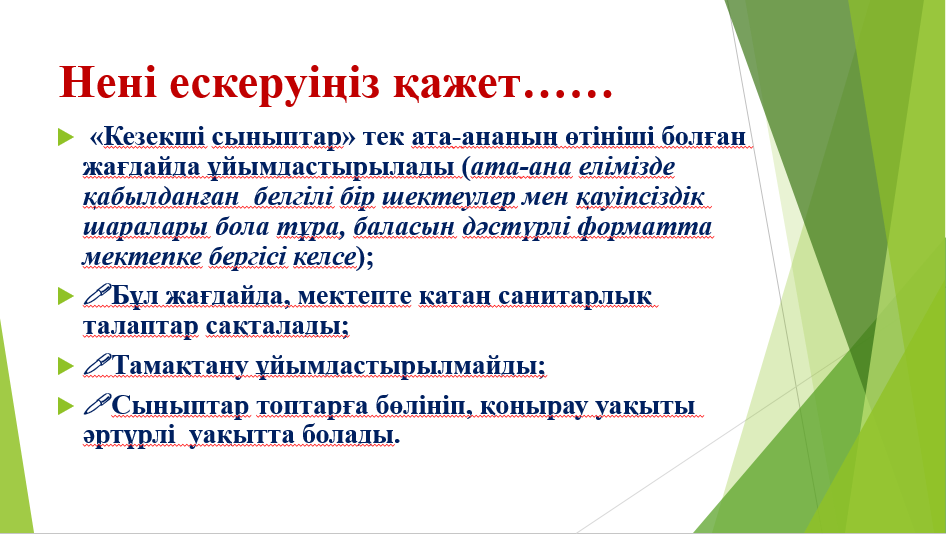 Нені ескеруіңіз қажет……

«Кезекші сыныптар» тек ата-ананың өтініші болған жағдайда ұйымдастырылады (ата-ана елімізде қабылданған белгілі бір шектеулер мен қауіпсіздік шаралары бола тұра, баласын дәстүрлі форматта мектепке бергісі келсе);

Бұл жағдайда, мектепте қатаң санитарлық талаптар сақталады;

Тамақтану ұйымдастырылмайды;

Сыныптар топтарға бөлініп, қоңырау уақыты әртүрлі уақытта болады.